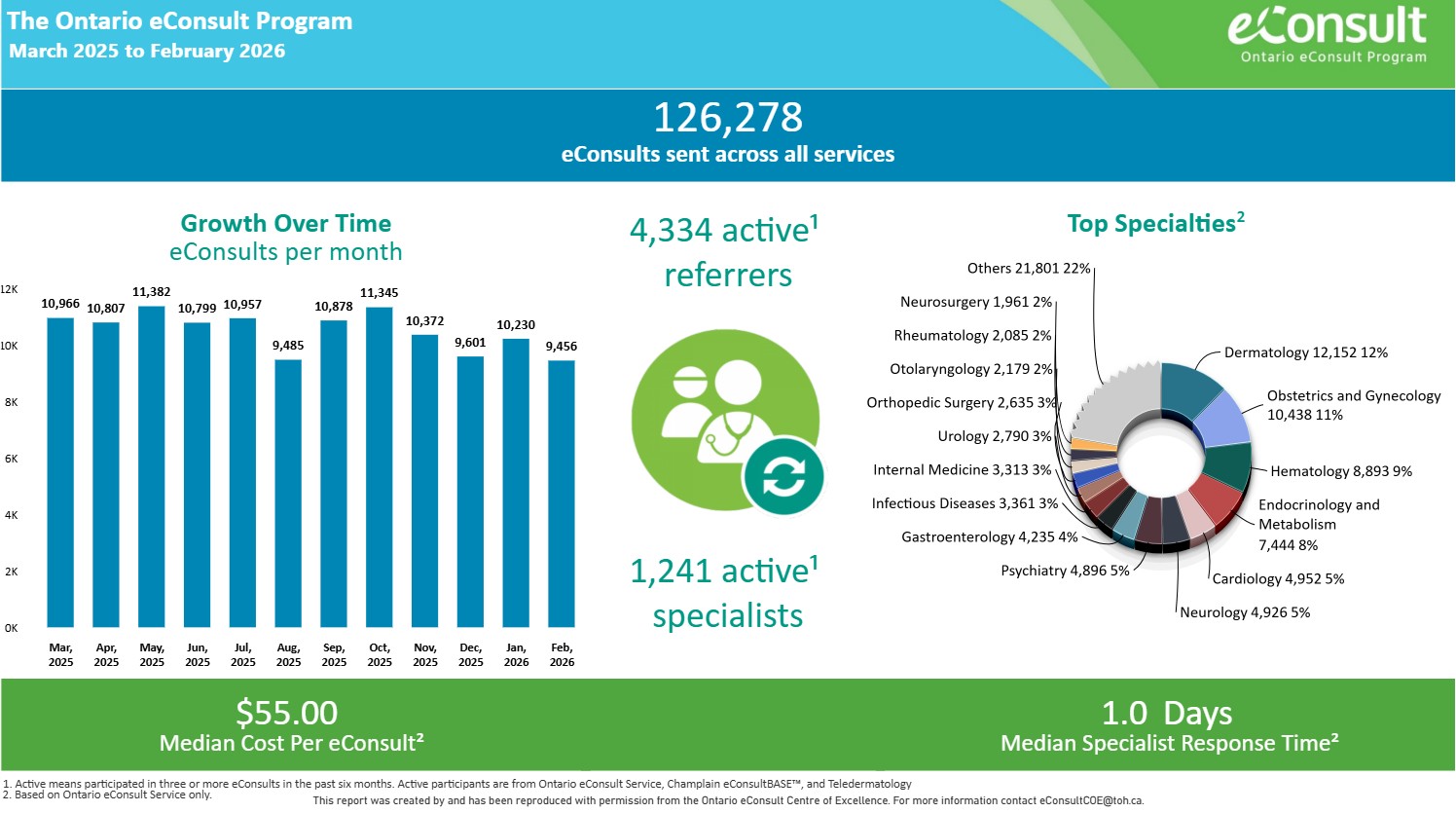 The Ontario eConsult Program
March 2025 to February 2026

eConsult
Ontario eConsult Program

126,278
eConsults sent across all services

Growth Over Time
eConsults per month

12K
10K
8K
6K
4K
2K
0K

10,966 10,807 11,382 10,799 10,957 9,485 10,878 11,345 10,372 9,601 10,230 9,456

Mar, 2025 Apr, 2025 May, 2025 Jun, 2025 Jul, 2025 Aug, 2025 Sep, 2025 Oct, 2025 Nov, 2025 Dec, 2025 Jan, 2026 Feb, 2026

4,334 active$^1$ referrers

1,241 active$^1$ specialists

Top Specialties$^2$

Others 21,801 22%
Neurosurgery 1,961 2%
Rheumatology 2,085 2%
Otolaryngology 2,179 2%
Orthopedic Surgery 2,635 3%
Urology 2,790 3%
Internal Medicine 3,313 3%
Infectious Diseases 3,361 3%
Gastroenterology 4,235 4%
Psychiatry 4,896 5%
Dermatology 12,152 12%
Obstetrics and Gynecology 10,438 11%
Hematology 8,893 9%
Endocrinology and Metabolism 7,444 8%
Cardiology 4,952 5%
Neurology 4,926 5%

$55.00
Median Cost Per eConsult$^2$

1.0 Days
Median Specialist Response Time$^2$

1. Active means participated in three or more eConsults in the past six months. Active participants are from Ontario eConsult Service, Champlain eConsultBASE™, and Teledermatology
2. Based on Ontario eConsult Service only.
This report was created by and has been reproduced with permission from the Ontario eConsult Centre of Excellence. For more information contact eConsultCOE@toh.ca.